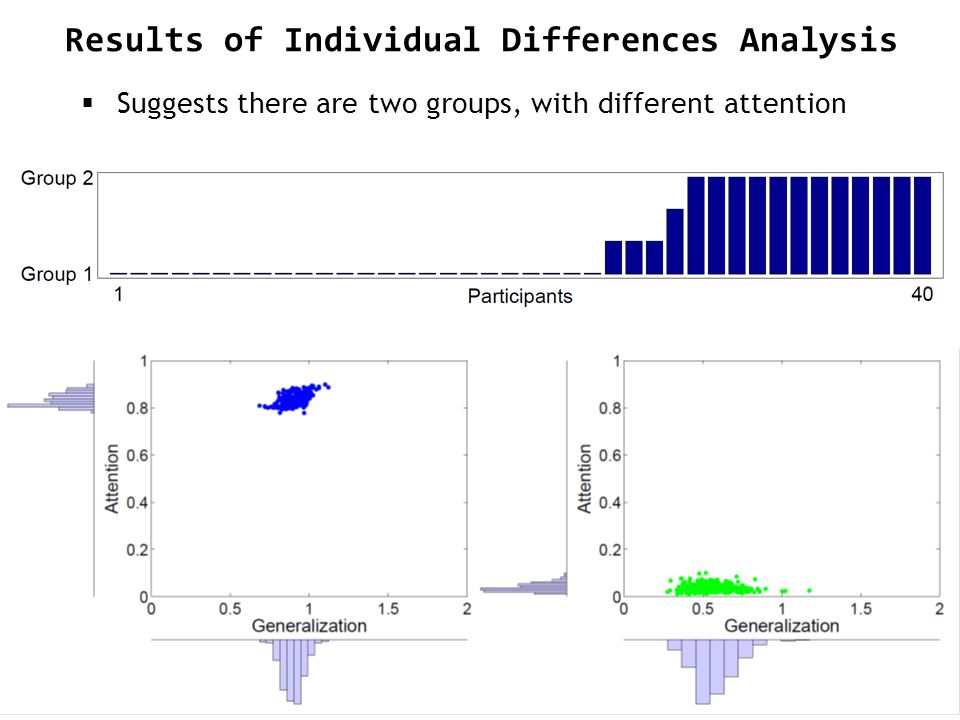 Results of Individual Differences Analysis

▪ Suggests there are two groups, with different attention

Group 2
Group 1
1
Participants
40

1
0.8
0.6
0.4
0.2
0
Attention
0
0.5
1
1.5
2
Generalization

1
0.8
0.6
0.4
0.2
0
Attention
0
0.5
1
1.5
2
Generalization